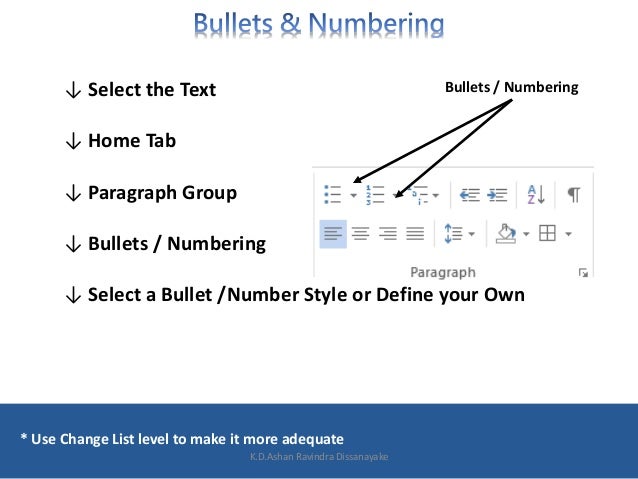 Bullets & Numbering

↓ Select the Text

↓ Home Tab

↓ Paragraph Group

↓ Bullets / Numbering

↓ Select a Bullet /Number Style or Define your Own

Bullets / Numbering

Paragraph

* Use Change List level to make it more adequate

K.D.Ashan Ravindra Dissanayake